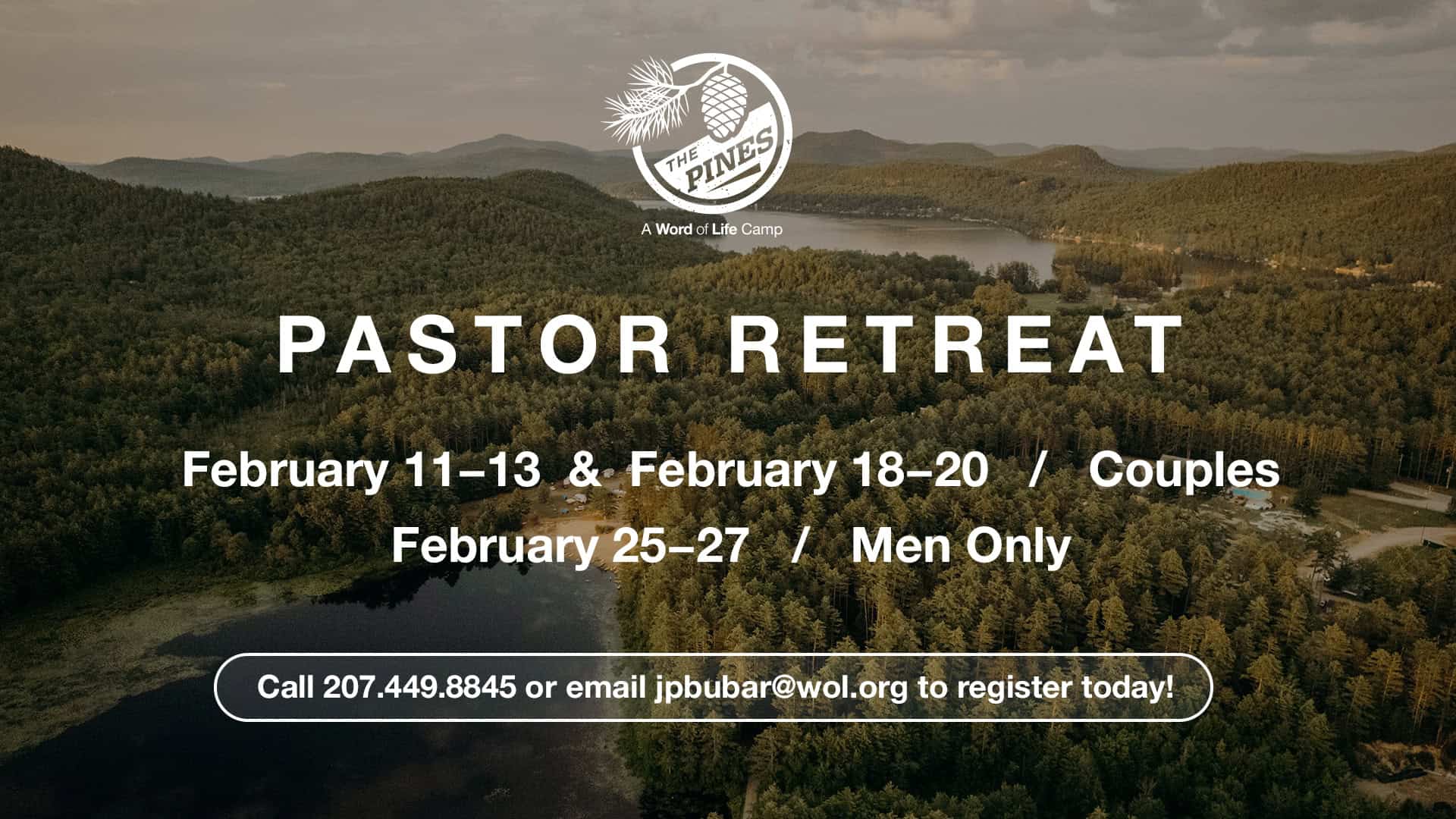 THE PINES

A Word of Life Camp

PASTOR RETREAT

February 11–13 & February 18–20 / Couples

February 25–27 / Men Only

Call 207.449.8845 or email jpbubar@wol.org to register today!